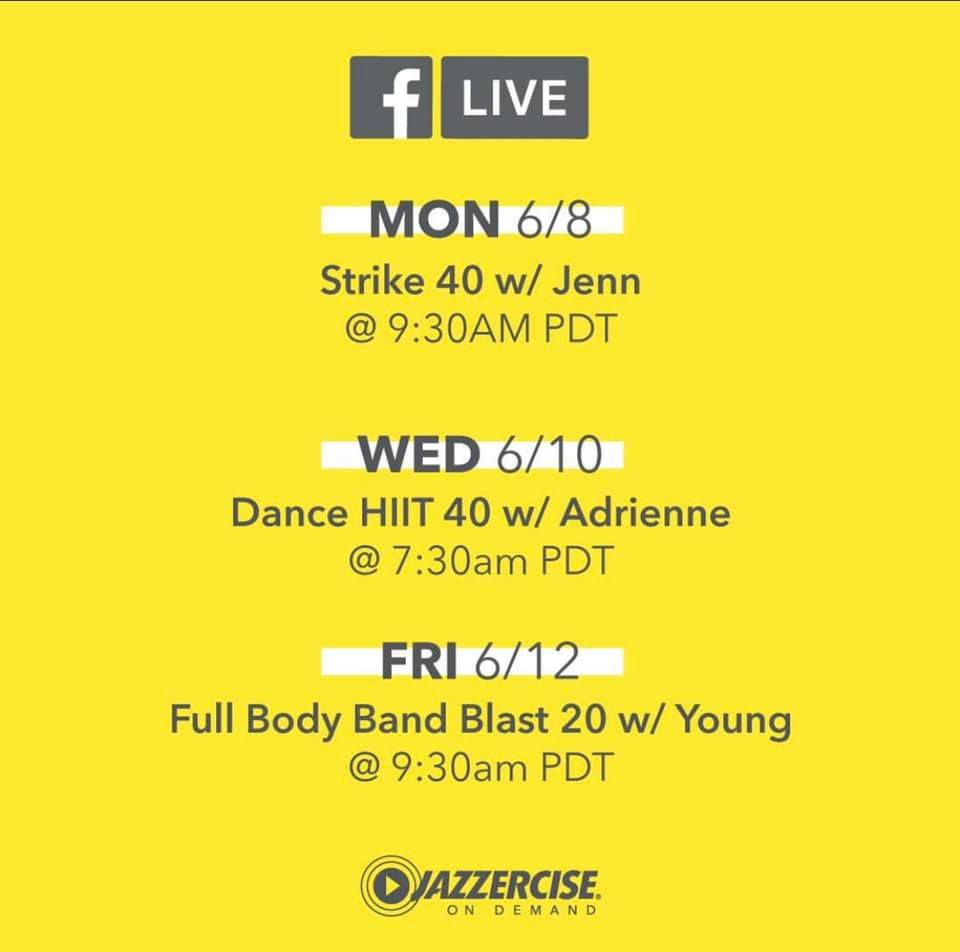 f LIVE

MON 6/8
Strike 40 w/ Jenn
@ 9:30AM PDT

WED 6/10
Dance HIIT 40 w/ Adrienne
@ 7:30am PDT

FRI 6/12
Full Body Band Blast 20 w/ Young
@ 9:30am PDT

JAZZERCISE.
ON DEMAND